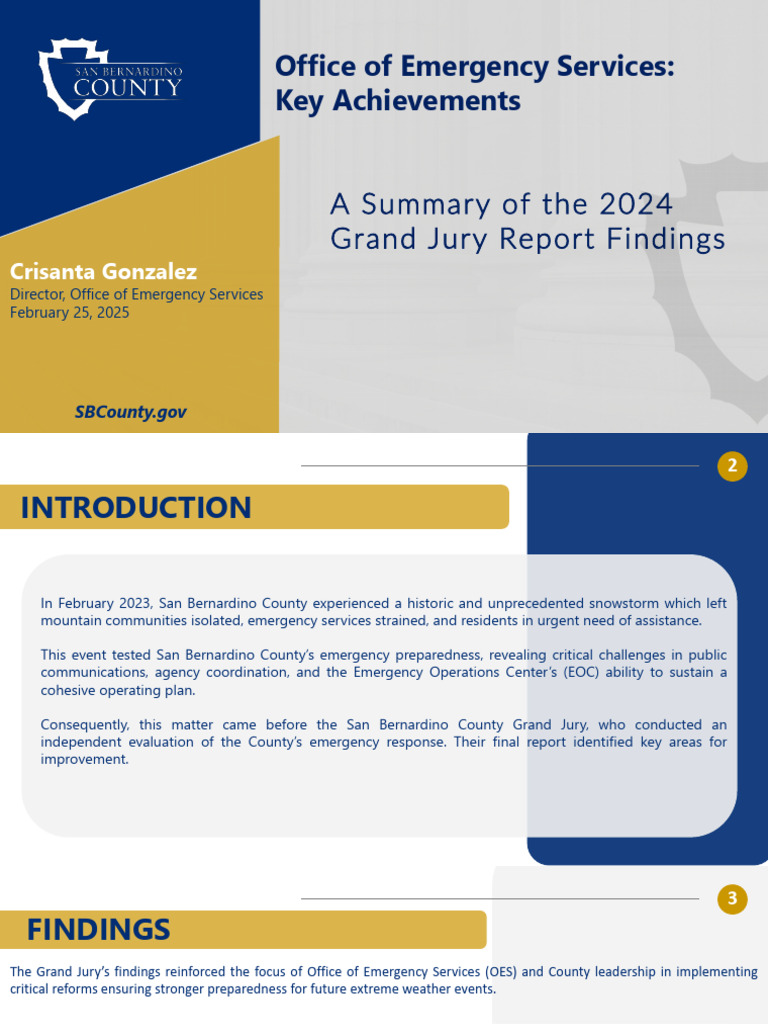 SAN BERNARDINO COUNTY

Office of Emergency Services: Key Achievements

A Summary of the 2024 Grand Jury Report Findings

Crisanta Gonzalez
Director, Office of Emergency Services
February 25, 2025

SBCounty.gov

2

INTRODUCTION

In February 2023, San Bernardino County experienced a historic and unprecedented snowstorm which left mountain communities isolated, emergency services strained, and residents in urgent need of assistance.

This event tested San Bernardino County's emergency preparedness, revealing critical challenges in public communications, agency coordination, and the Emergency Operations Center's (EOC) ability to sustain a cohesive operating plan.

Consequently, this matter came before the San Bernardino County Grand Jury, who conducted an independent evaluation of the County's emergency response. Their final report identified key areas for improvement.

3

FINDINGS

The Grand Jury's findings reinforced the focus of Office of Emergency Services (OES) and County leadership in implementing critical reforms ensuring stronger preparedness for future extreme weather events.